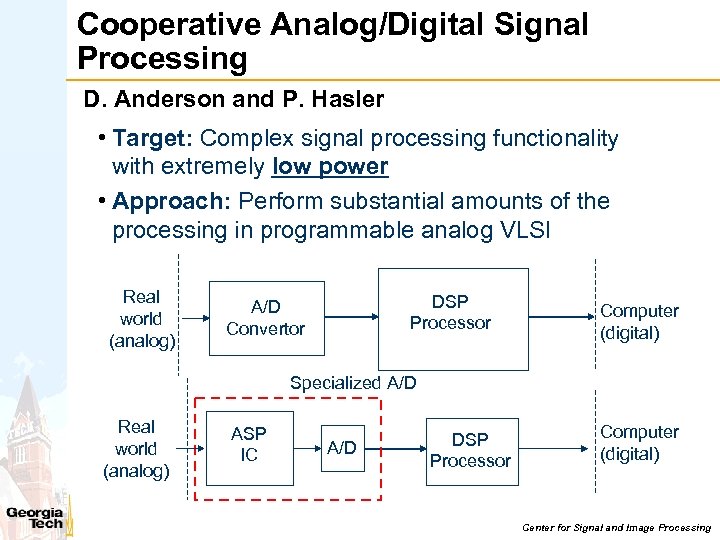 Cooperative Analog/Digital Signal Processing

D. Anderson and P. Hasler

• Target: Complex signal processing functionality with extremely low power

• Approach: Perform substantial amounts of the processing in programmable analog VLSI

Real world (analog)

A/D Convertor

DSP Processor

Computer (digital)

Specialized A/D

Real world (analog)

ASP IC

A/D

DSP Processor

Computer (digital)

Georgia Tech

Center for Signal and Image Processing